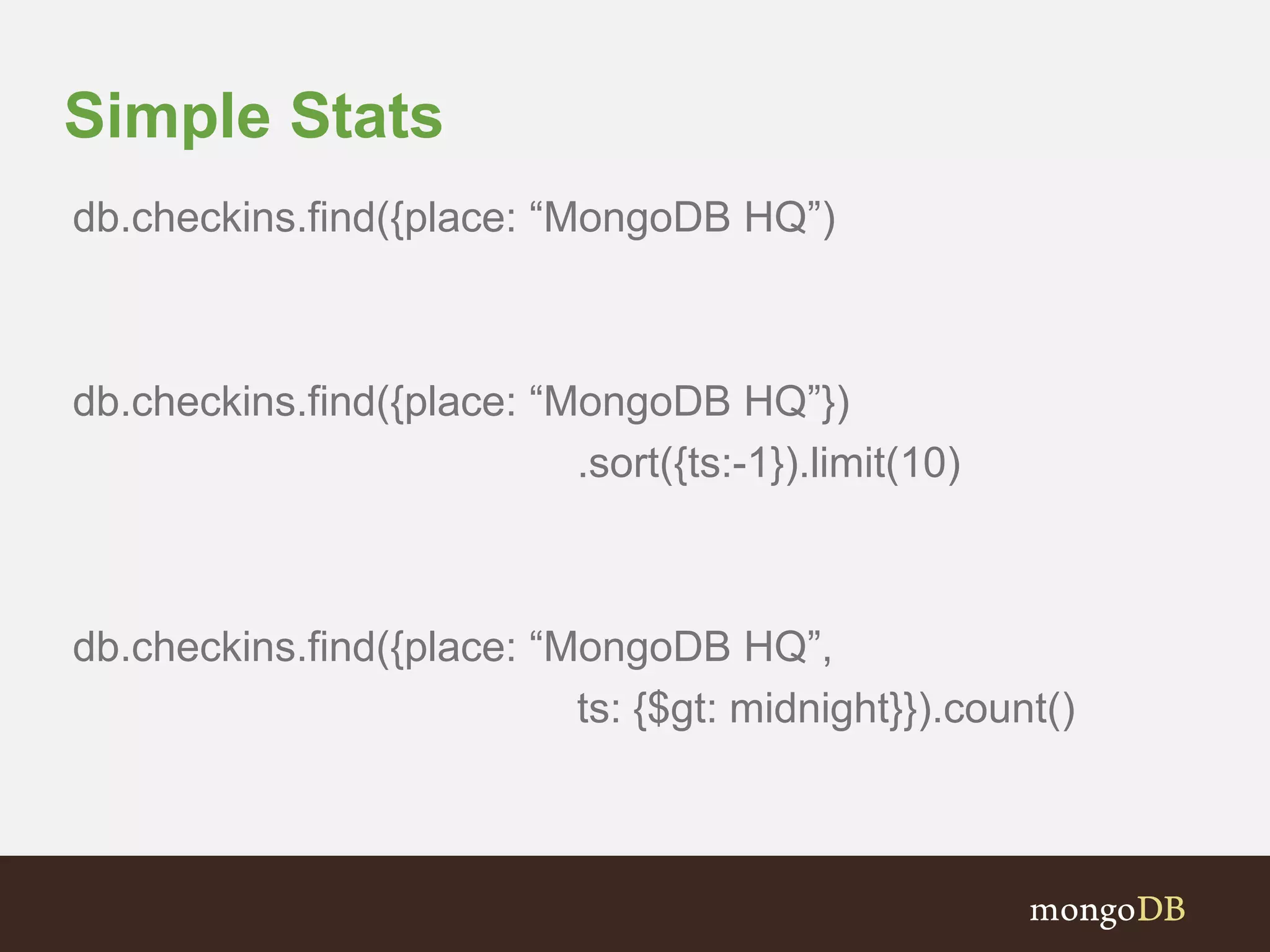 Simple Stats

db.checkins.find({place: “MongoDB HQ”)

db.checkins.find({place: “MongoDB HQ”})
.sort({ts:-1}).limit(10)

db.checkins.find({place: “MongoDB HQ”,
ts: {$gt: midnight}}).count()

mongoDB